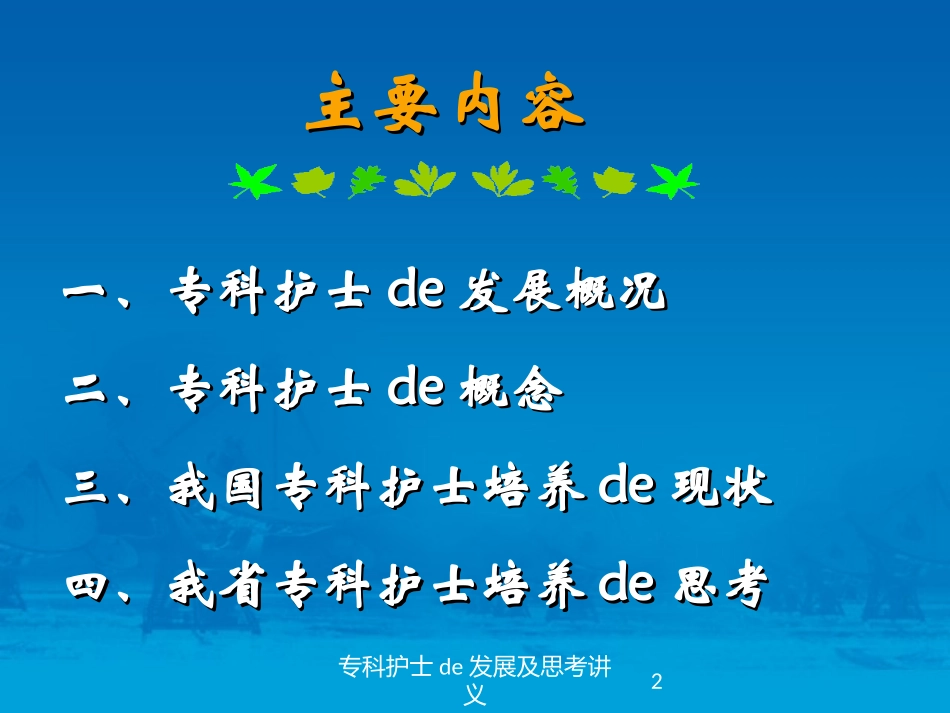 主要内容

一、专科护士 de 发展概况

二、专科护士 de 概念

三、我国专科护士培养 de 现状

四、我省专科护士培养 de 思考

专科护士 de 发展及思考讲义

2